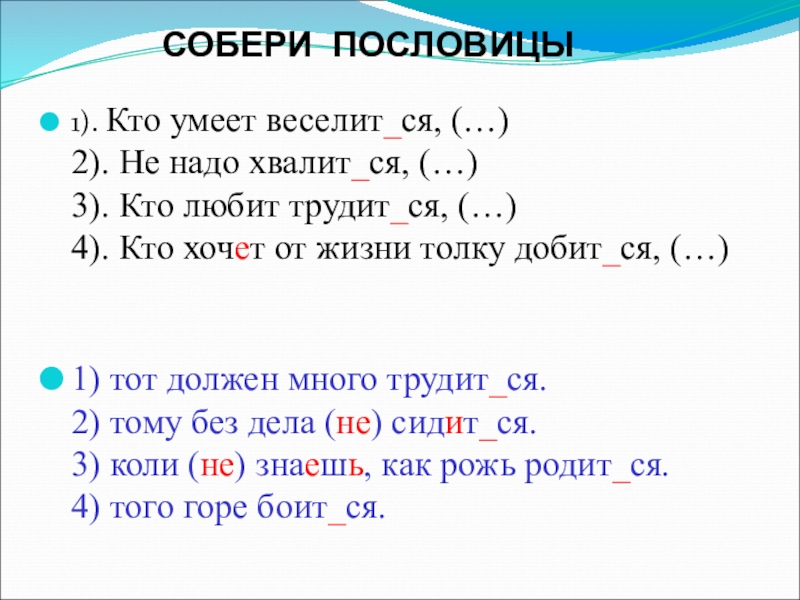 СОБЕРИ ПОСЛОВИЦЫ

1). Кто умеет веселит_ся, (…)
2). Не надо хвалит_ся, (…)
3). Кто любит трудит_ся, (…)
4). Кто хочет от жизни толку добит_ся, (…)

1) тот должен много трудит_ся.
2) тому без дела (не) сидит_ся.
3) коли (не) знаешь, как рожь родит_ся.
4) того горе боит_ся.